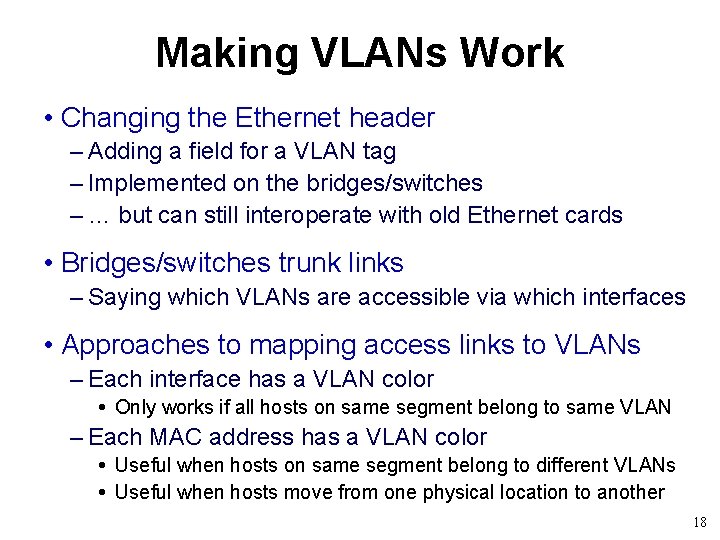 Making VLANs Work

• Changing the Ethernet header
– Adding a field for a VLAN tag
– Implemented on the bridges/switches
– … but can still interoperate with old Ethernet cards

• Bridges/switches trunk links
– Saying which VLANs are accessible via which interfaces

• Approaches to mapping access links to VLANs
– Each interface has a VLAN color
• Only works if all hosts on same segment belong to same VLAN
– Each MAC address has a VLAN color
• Useful when hosts on same segment belong to different VLANs
• Useful when hosts move from one physical location to another

18